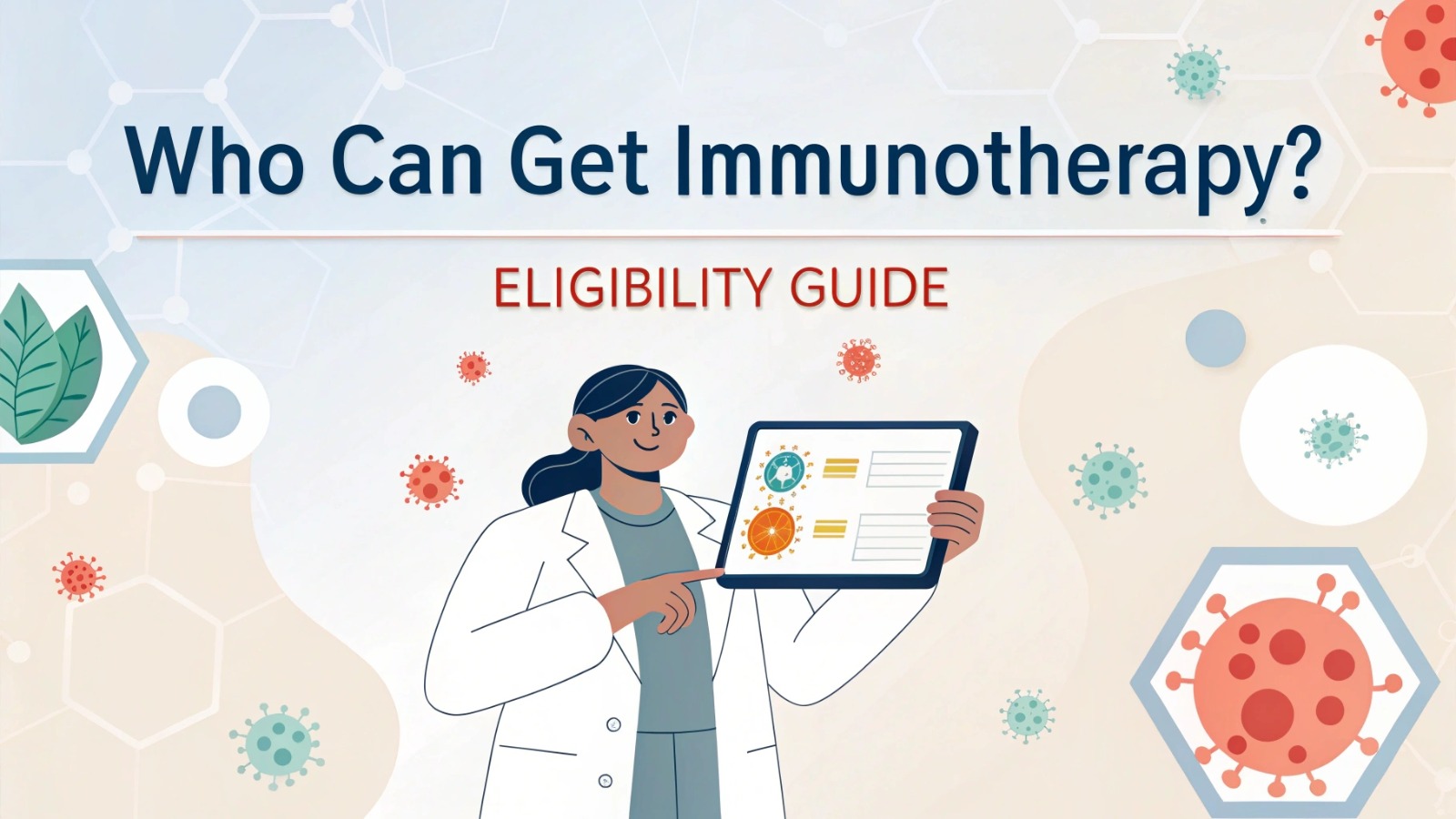 Who Can Get Immunotherapy?

ELIGIBILITY GUIDE